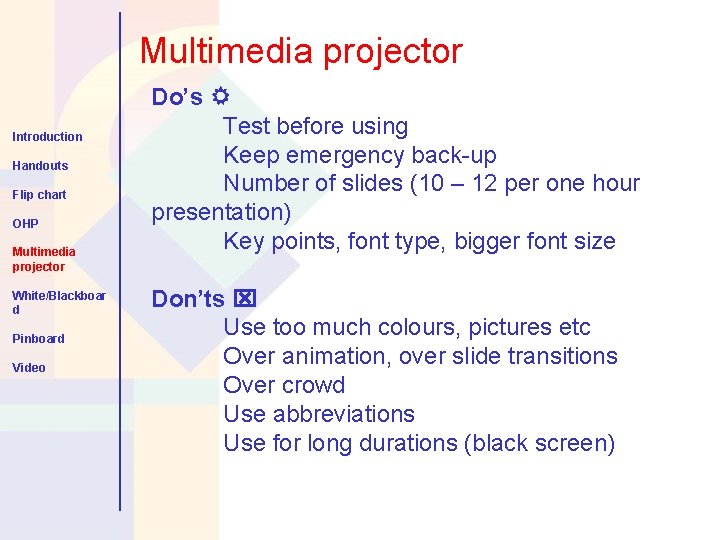 Introduction

Handouts

Flip chart

OHP

Multimedia projector

White/Blackboard

Pinboard

Video

Multimedia projector

Do's ☼

Test before using

Keep emergency back-up

Number of slides (10 – 12 per one hour presentation)

Key points, font type, bigger font size

Don'ts ☒

Use too much colours, pictures etc

Over animation, over slide transitions

Over crowd

Use abbreviations

Use for long durations (black screen)